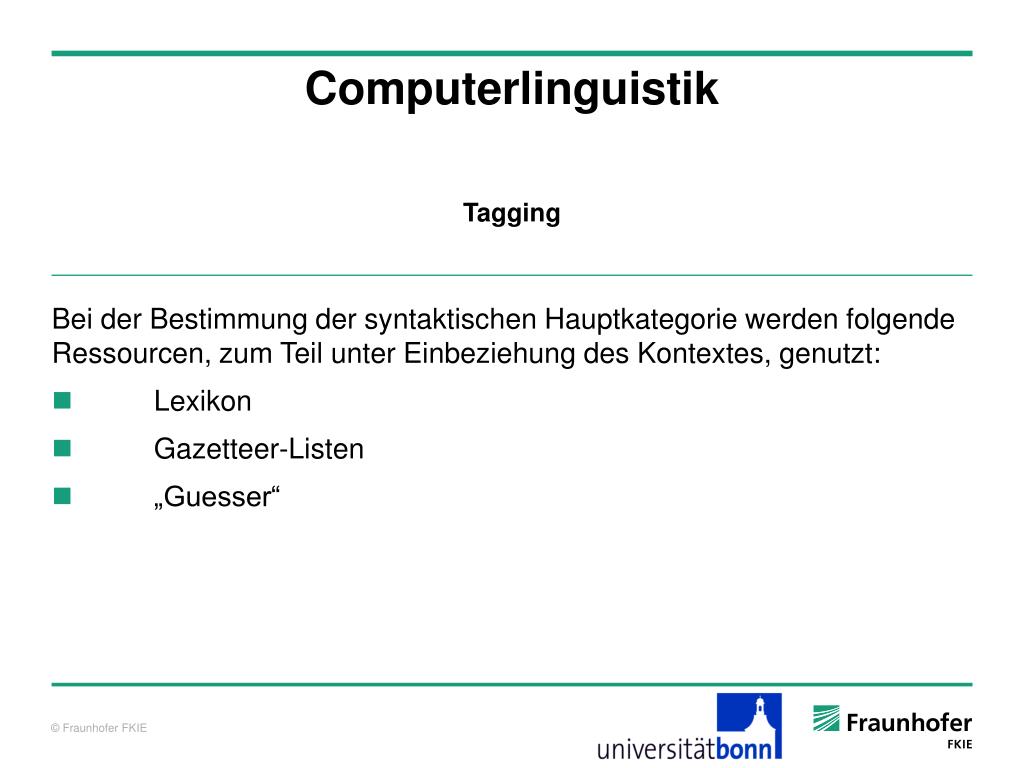 Computerlinguistik

Tagging

Bei der Bestimmung der syntaktischen Hauptkategorie werden folgende Ressourcen, zum Teil unter Einbeziehung des Kontextes, genutzt:

Lexikon

Gazetteer-Listen

„Guesser“

© Fraunhofer FKIE

universitätbonn

Fraunhofer
FKIE